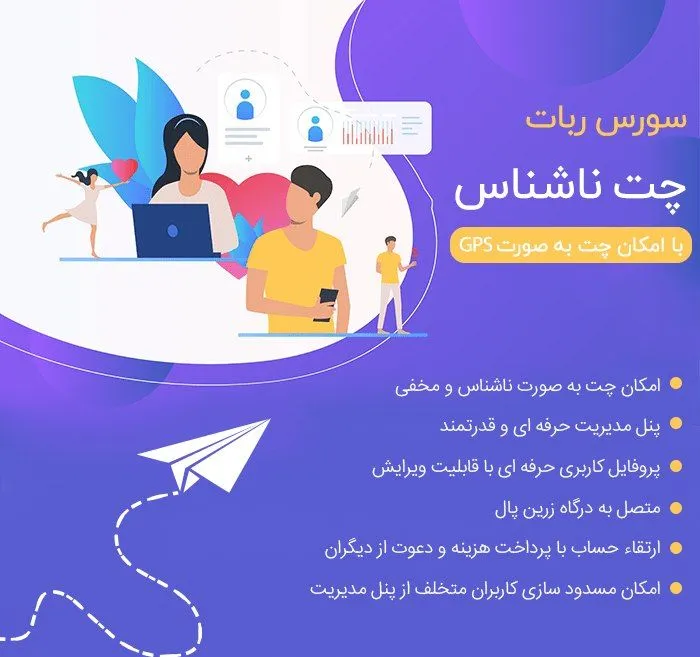 سورس ربات

چت ناشناس

با امکان چت به صورت GPS

امکان چت به صورت ناشناس و مخفی

پنل مدیریت حرفه ای و قدرتمند

پروفایل کاربری حرفه ای با قابلیت ویرایش

متصل به درگاه زرین پال

ارتقاء حساب با پرداخت هزینه و دعوت از دیگران

امکان مسدود سازی کاربران متخلف از پنل مدیریت